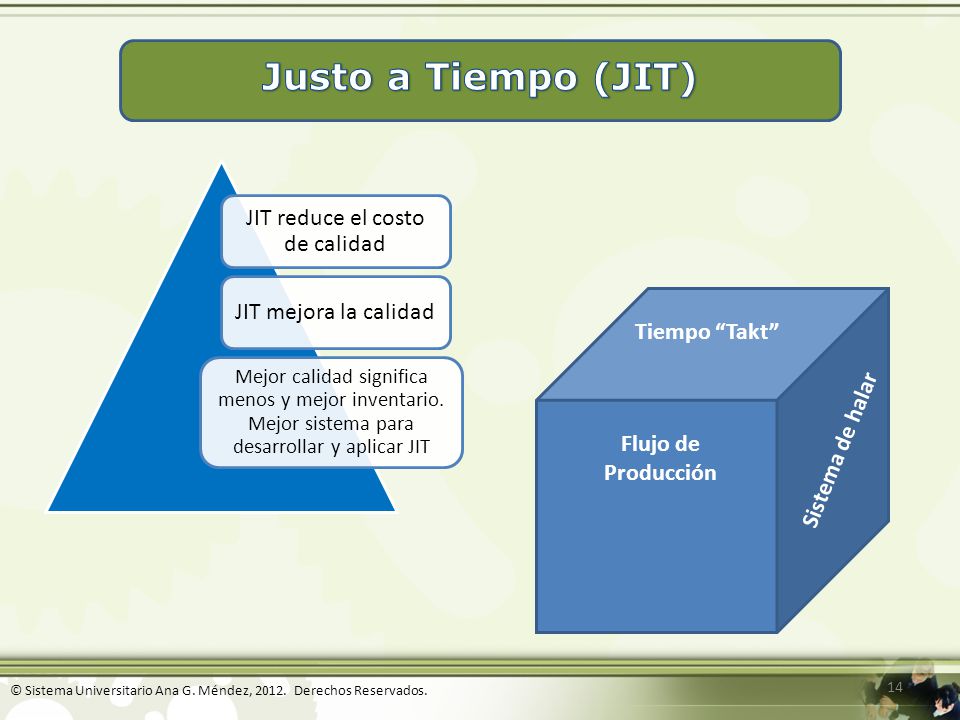 Justo a Tiempo (JIT)

JIT reduce el costo de calidad

JIT mejora la calidad

Mejor calidad significa menos y mejor inventario. Mejor sistema para desarrollar y aplicar JIT

Tiempo “Takt”

Flujo de Producción

Sistema de halar

© Sistema Universitario Ana G. Méndez, 2012. Derechos Reservados.

14